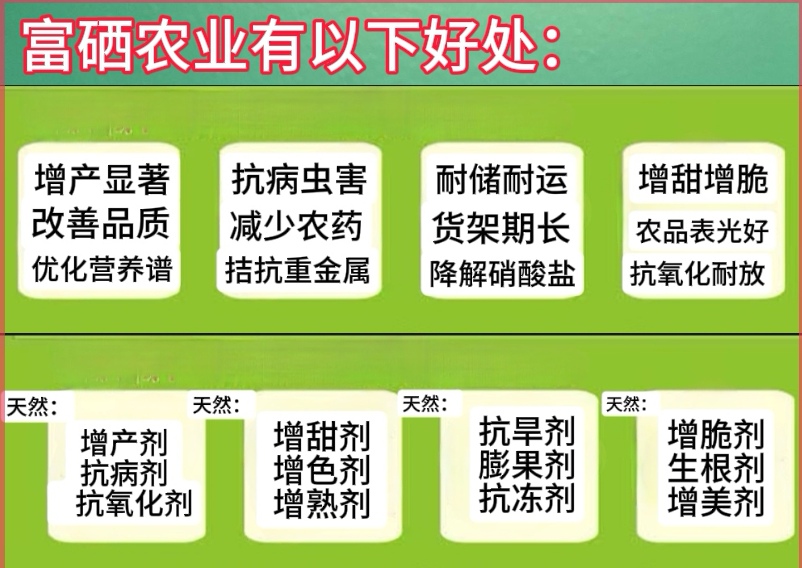 富硒农业有以下好处:

增产显著
改善品质
优化营养谱

抗病虫害
减少农药
拮抗重金属

耐储耐运
货架期长
降解硝酸盐

增甜增脆
农品表光好
抗氧化耐放

天然:
增产剂
抗病剂
抗氧化剂

天然:
增甜剂
增色剂
增熟剂

天然:
抗旱剂
膨果剂
抗冻剂

天然:
增脆剂
生根剂
增美剂